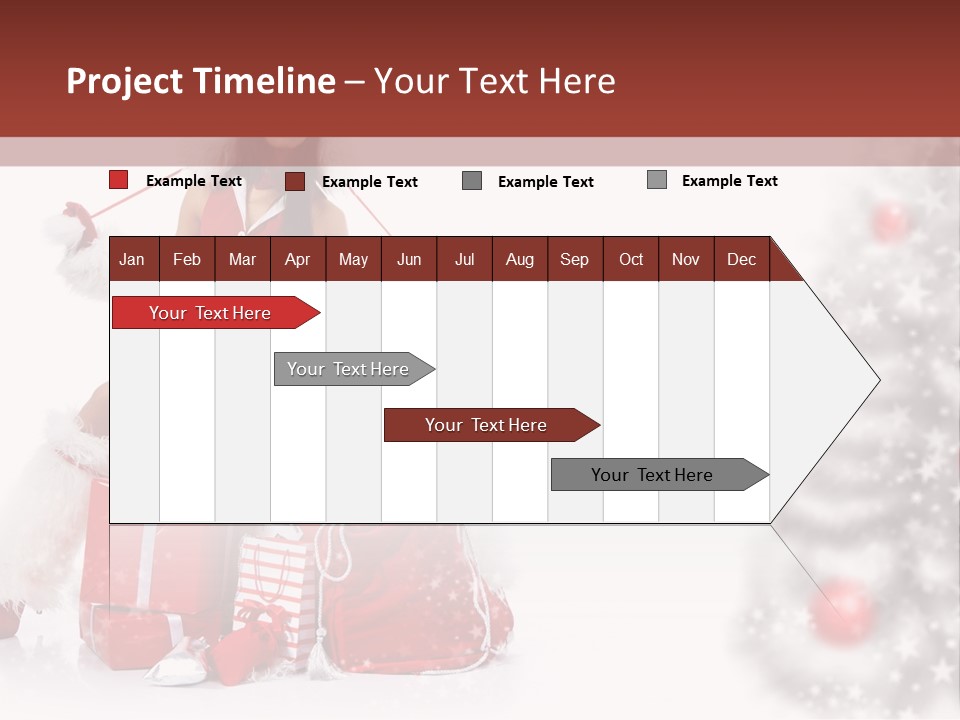 Project Timeline – Your Text Here

Example Text Example Text Example Text Example Text

| Jan | Feb | Mar | Apr | May | Jun | Jul | Aug | Sep | Oct | Nov | Dec |
|---|---|---|---|---|---|---|---|---|---|---|---|

Your Text Here

Your Text Here

Your Text Here

Your Text Here